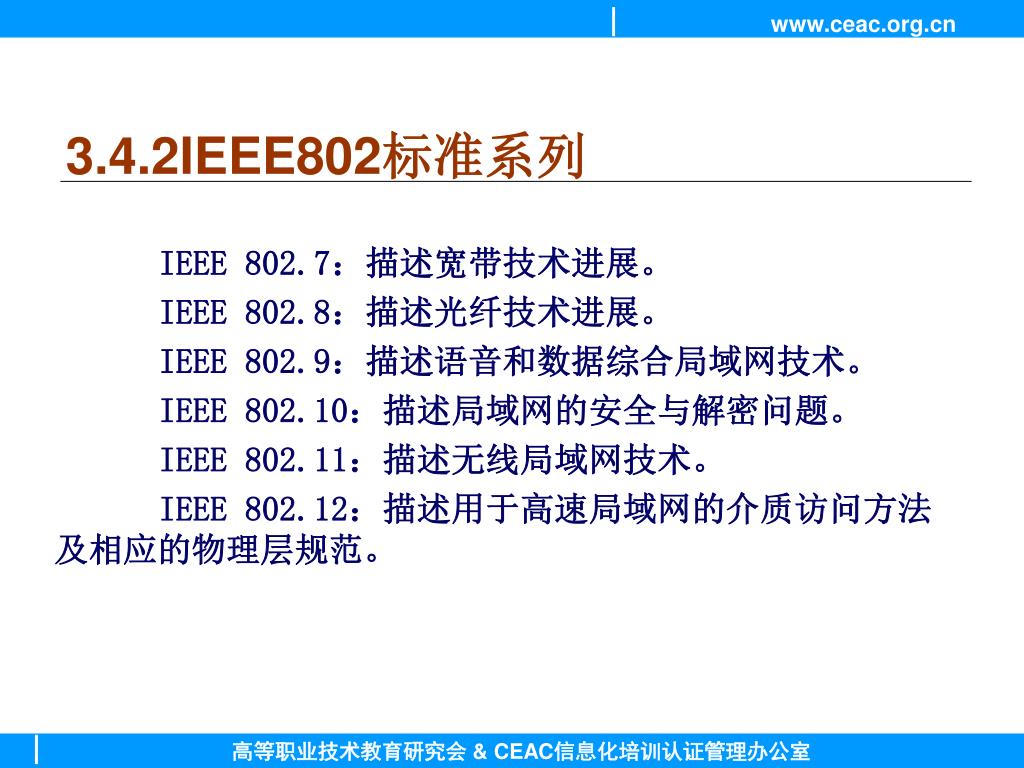 www.ceac.org.cn

3.4.2IEEE802标准系列

IEEE 802.7：描述宽带技术进展。

IEEE 802.8：描述光纤技术进展。

IEEE 802.9：描述语音和数据综合局域网技术。

IEEE 802.10：描述局域网的安全与解密问题。

IEEE 802.11：描述无线局域网技术。

IEEE 802.12：描述用于高速局域网的介质访问方法及相应的物理层规范。

高等职业技术教育研究会 & CEAC信息化培训认证管理办公室